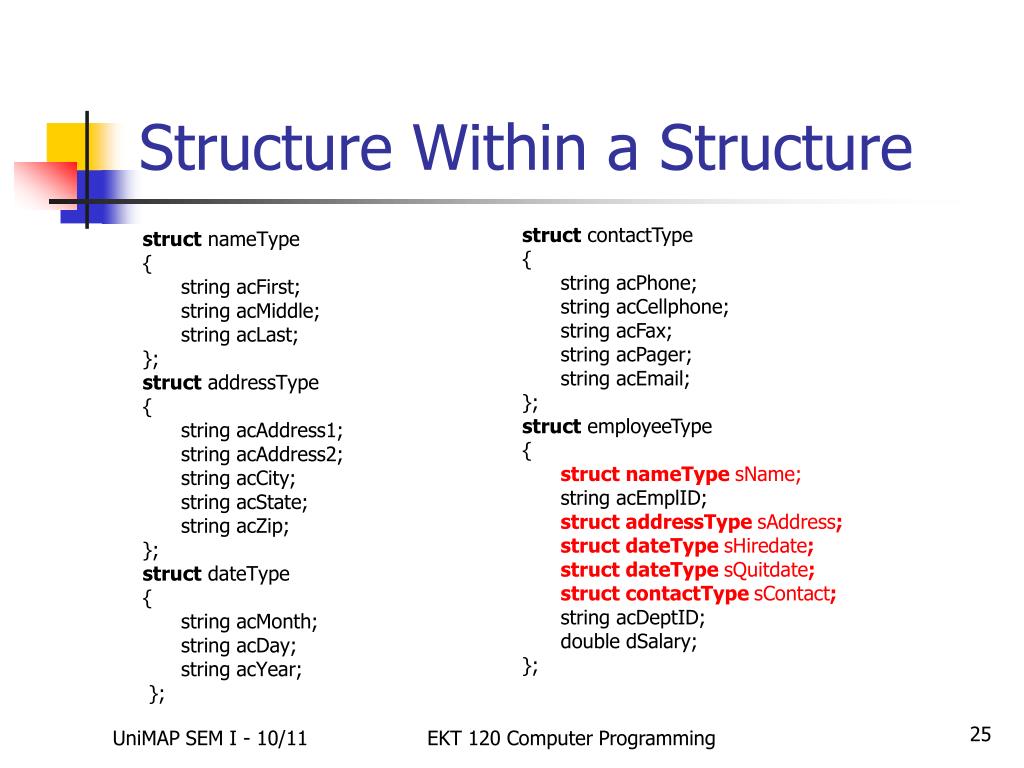 Structure Within a Structure

struct nameType
{
string acFirst;
string acMiddle;
string acLast;
};
struct addressType
{
string acAddress1;
string acAddress2;
string acCity;
string acState;
string acZip;
};
struct dateType
{
string acMonth;
string acDay;
string acYear;
};

struct contactType
{
string acPhone;
string acCellphone;
string acFax;
string acPager;
string acEmail;
};
struct employeeType
{
struct nameType sName;
string acEmplID;
struct addressType sAddress;
struct dateType sHiredate;
struct dateType sQuitdate;
struct contactType sContact;
string acDeptID;
double dSalary;
};

UniMAP SEM I - 10/11

EKT 120 Computer Programming

25